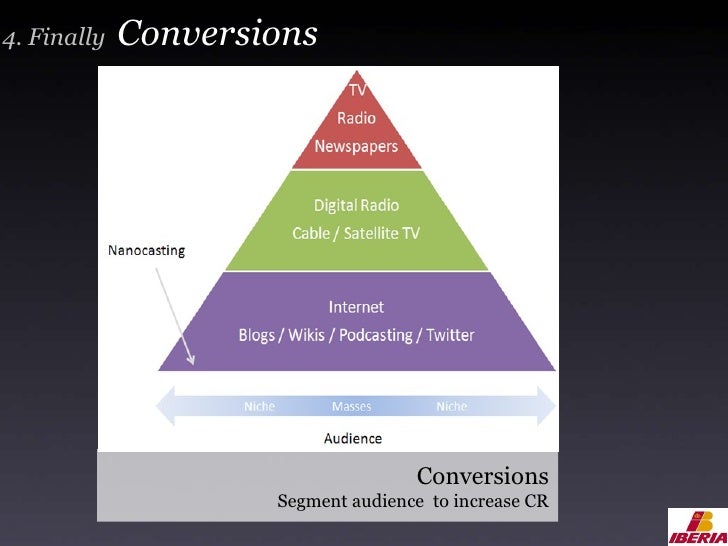 4. Finally Conversions

TV
Radio
Newspapers

Digital Radio
Cable / Satellite TV

Nanocasting

Internet
Blogs / Wikis / Podcasting / Twitter

Niche Masses Niche

Audience

Conversions
Segment audience to increase CR

IBERIA